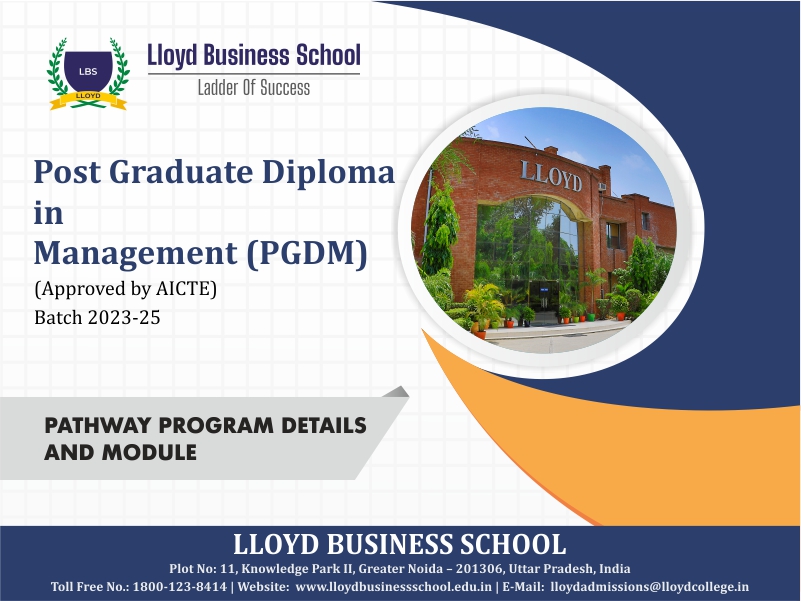 LBS
LLOYD
Lloyd Business School
Ladder Of Success

Post Graduate Diploma in Management (PGDM)
(Approved by AICTE)
Batch 2023-25

LLOYD

PATHWAY PROGRAM DETAILS AND MODULE

LLOYD BUSINESS SCHOOL
Plot No: 11, Knowledge Park II, Greater Noida – 201306, Uttar Pradesh, India
Toll Free No.: 1800-123-8414 | Website: www.lloydbusinessschool.edu.in | E-Mail: lloydadmissions@lloydcollege.in